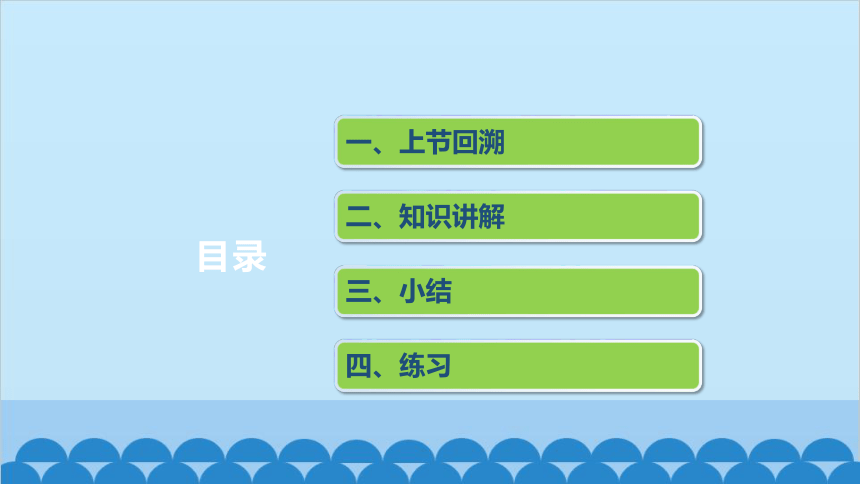 目录

一、上节回溯

二、知识讲解

三、小结

四、练习